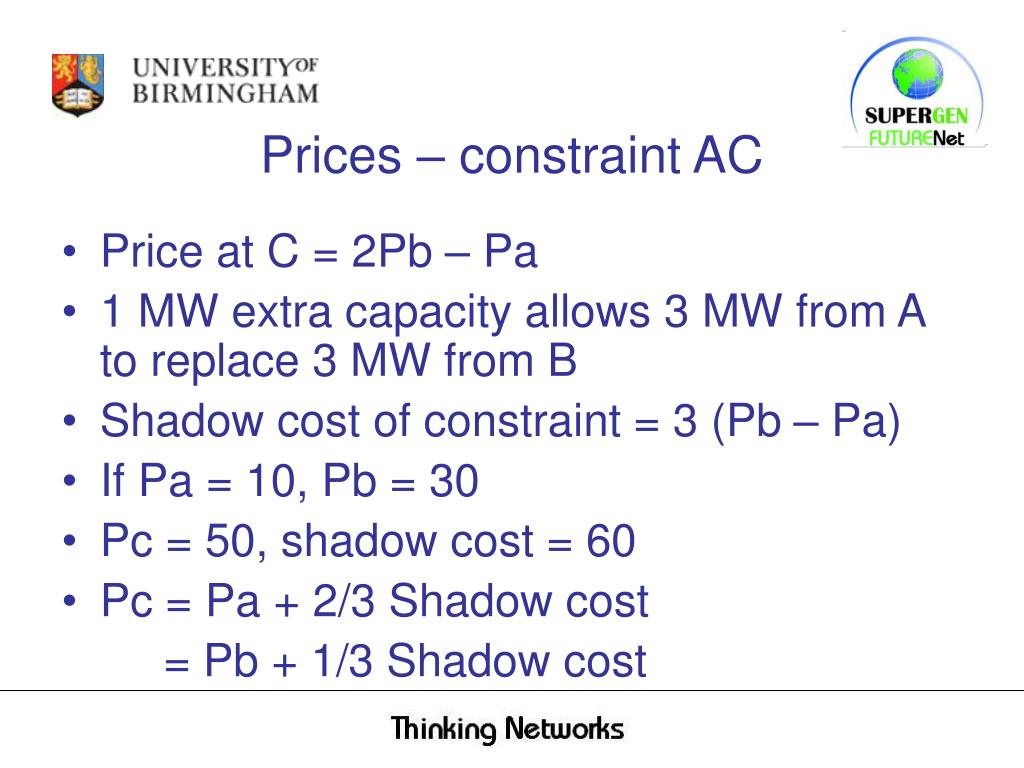 UNIVERSITY OF BIRMINGHAM

SUPERGEN FUTURENet

Prices – constraint AC

• Price at C = 2Pb – Pa
• 1 MW extra capacity allows 3 MW from A to replace 3 MW from B
• Shadow cost of constraint = 3 (Pb – Pa)
• If Pa = 10, Pb = 30
• Pc = 50, shadow cost = 60
• Pc = Pa + 2/3 Shadow cost
= Pb + 1/3 Shadow cost

Thinking Networks